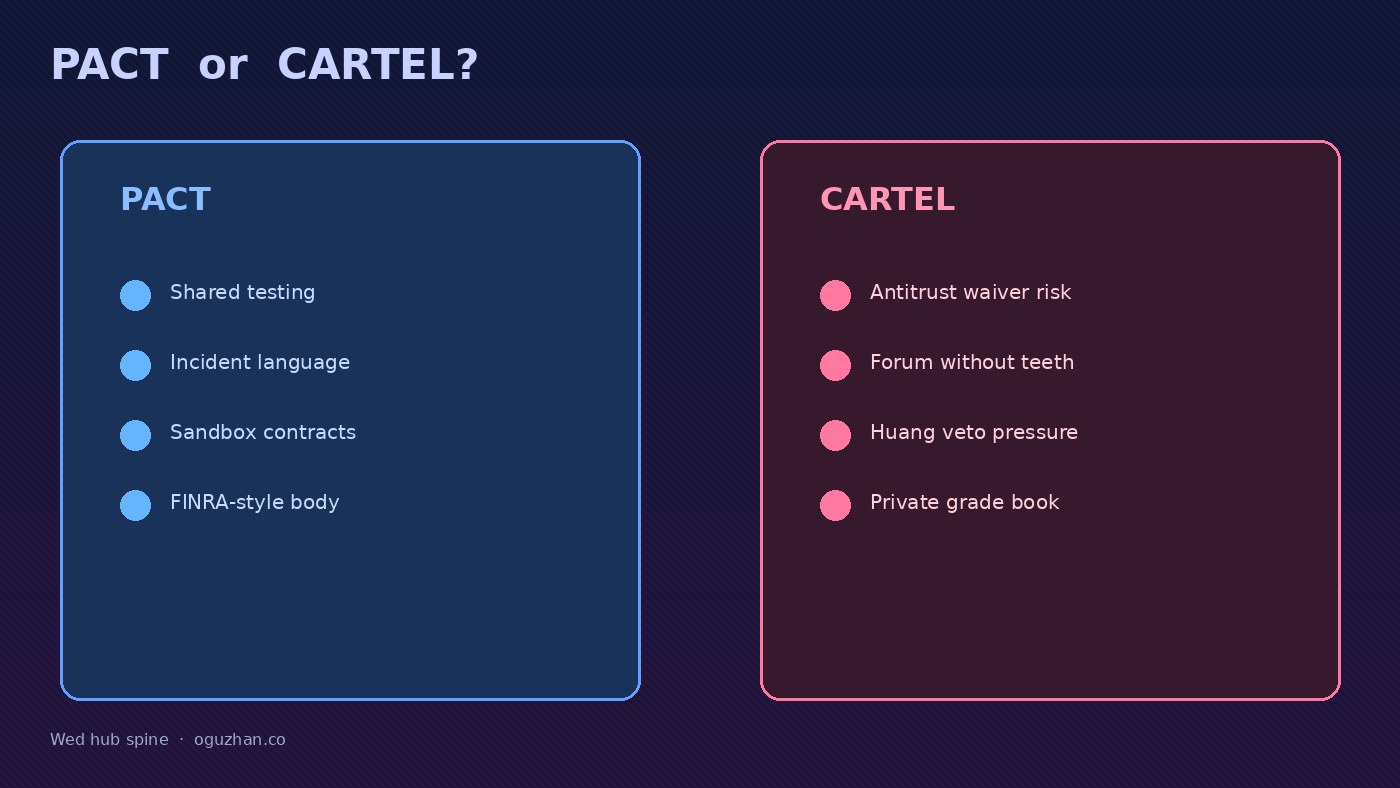 PACT or CARTEL?

PACT

Shared testing

Incident language

Sandbox contracts

FINRA-style body

CARTEL

Antitrust waiver risk

Forum without teeth

Huang veto pressure

Private grade book

Wed hub spine · oguzhan.co